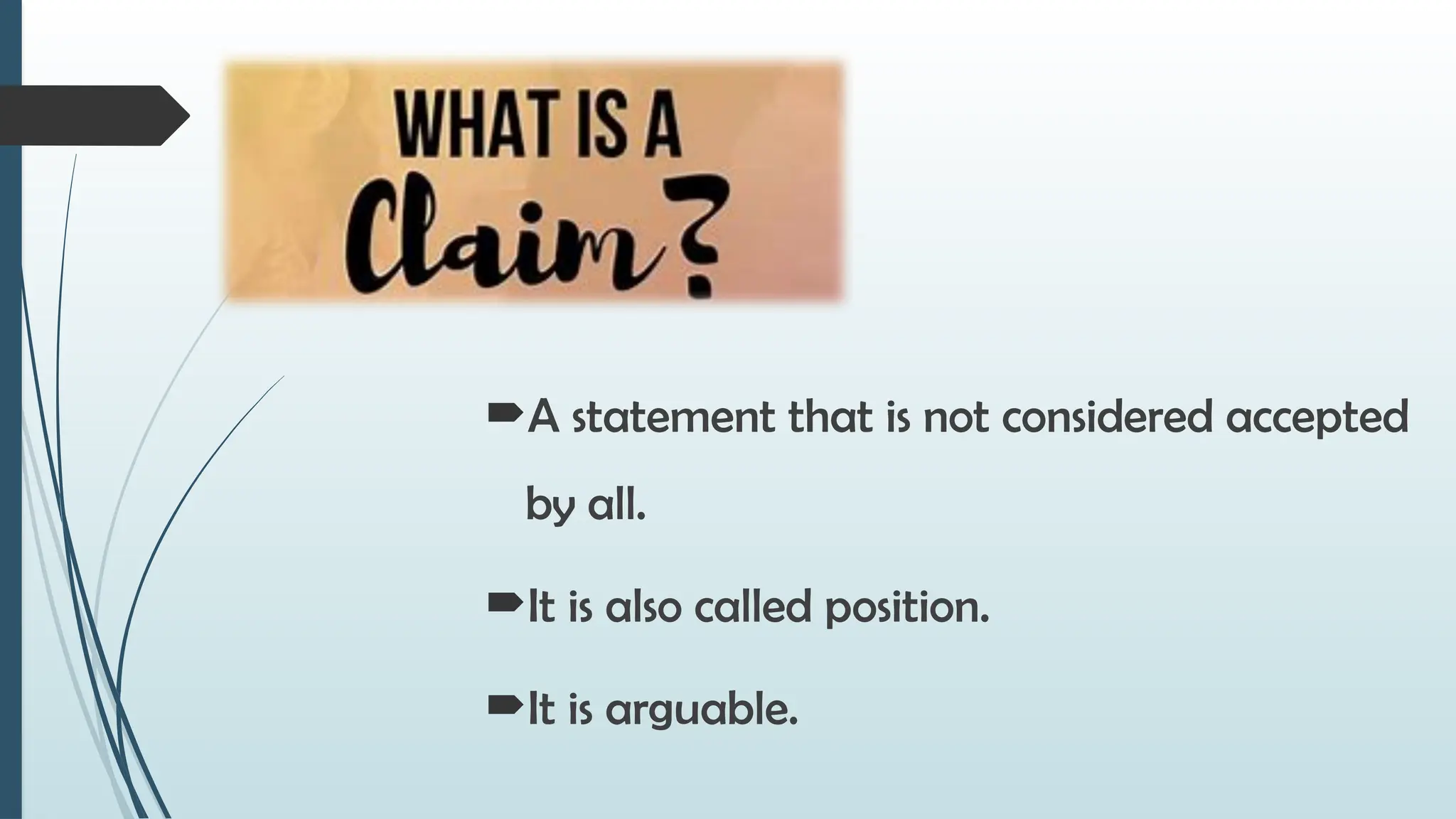 WHAT IS A
Claim?

A statement that is not considered accepted by all.

It is also called position.

It is arguable.